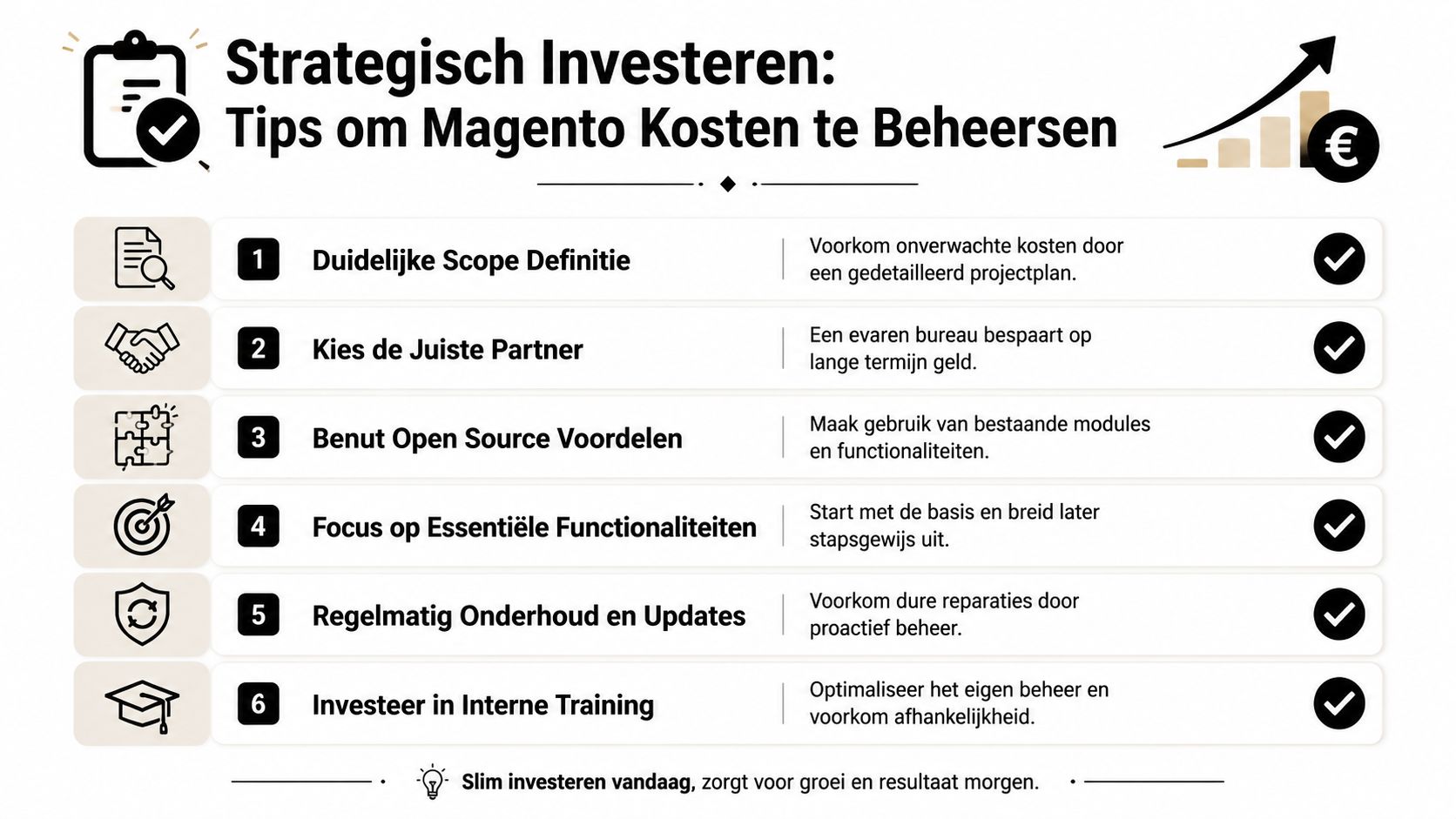 Strategisch Investeren:
Tips om Magento Kosten te Beheersen

€

1 Duidelijke Scope Definitie
Voorkom onverwachte kosten door een gedetailleerd projectplan.

2 Kies de Juiste Partner
Een evaren bureau bespaart op lange termijn geld.

3 Benut Open Source Voordelen
Maak gebruik van bestaande modules en functionaliteiten.

4 Focus op Essentiële Functionaliteiten
Start met de basis en breid later stapsgewijs uit.

5 Regelmatig Onderhoud en Updates
Voorkom dure reparaties door proactief beheer.

6 Investeer in Interne Training
Optimaliseer het eigen beheer en voorkom afhankelijkheid.

Slim investeren vandaag, zorgt voor groei en resultaat morgen.